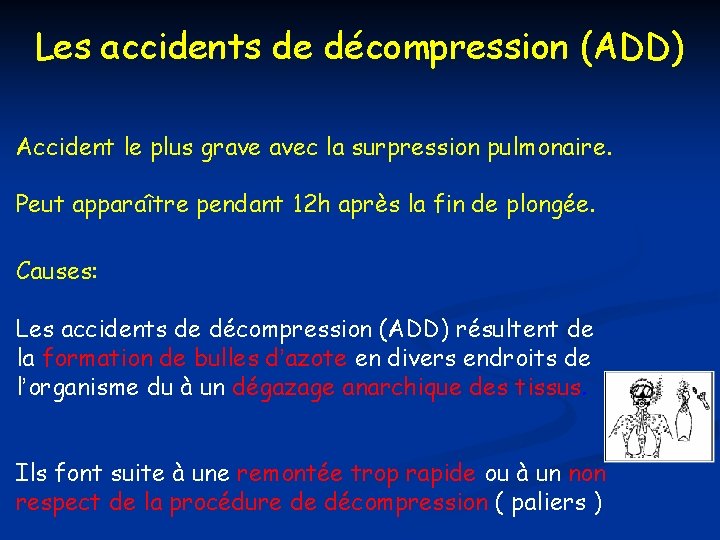 Les accidents de décompression (ADD)

Accident le plus grave avec la surpression pulmonaire.

Peut apparaître pendant 12h après la fin de plongée.

Causes:

Les accidents de décompression (ADD) résultent de la formation de bulles d'azote en divers endroits de l'organisme du à un dégazage anarchique des tissus.

Ils font suite à une remontée trop rapide ou à un non respect de la procédure de décompression ( paliers )